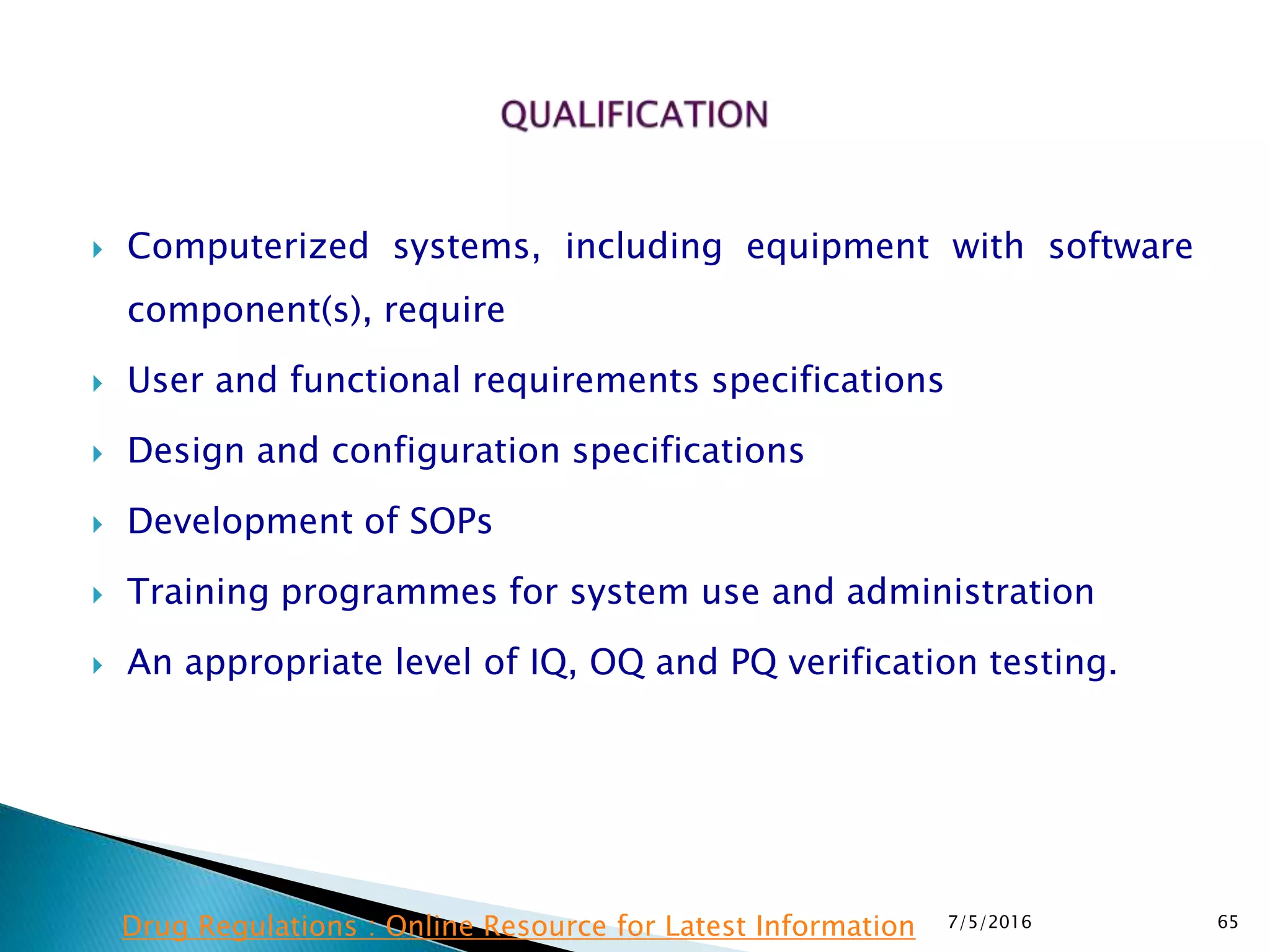 QUALIFICATION

Computerized systems, including equipment with software component(s), require

User and functional requirements specifications

Design and configuration specifications

Development of SOPs

Training programmes for system use and administration

An appropriate level of IQ, OQ and PQ verification testing.

Drug Regulations : Online Resource for Latest Information 7/5/2016 65